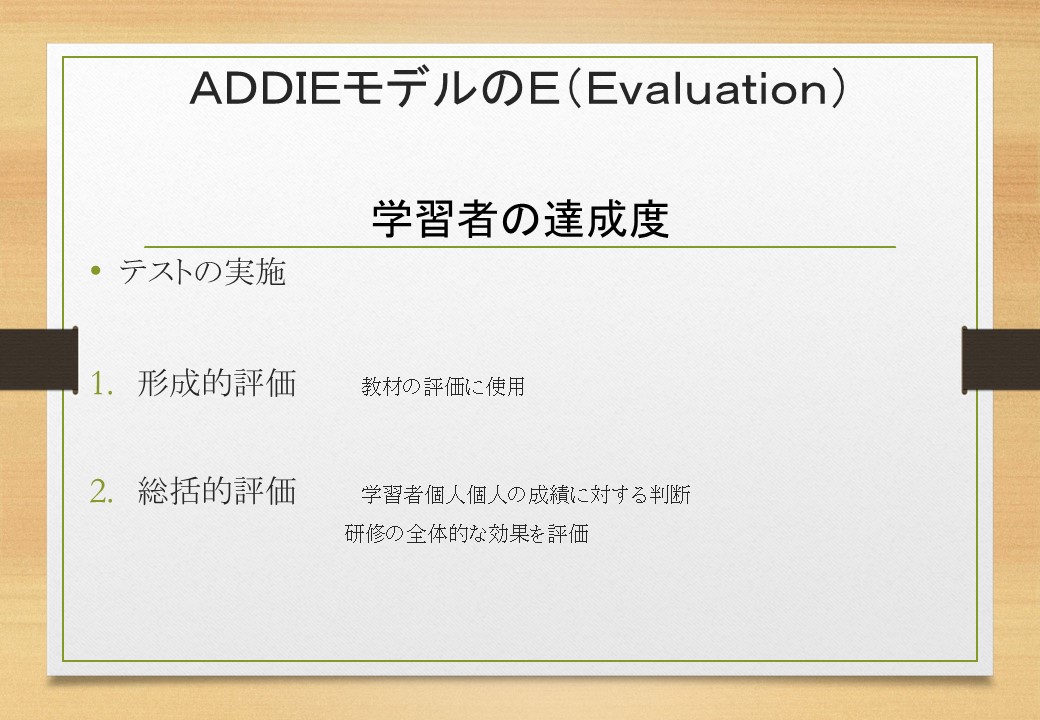 ADDIEモデルのE（Evaluation）

学習者の達成度

• テストの実施

1. 形成的評価　　教材の評価に使用

2. 総括的評価　　学習者個人個人の成績に対する判断
研修の全体的な効果を評価